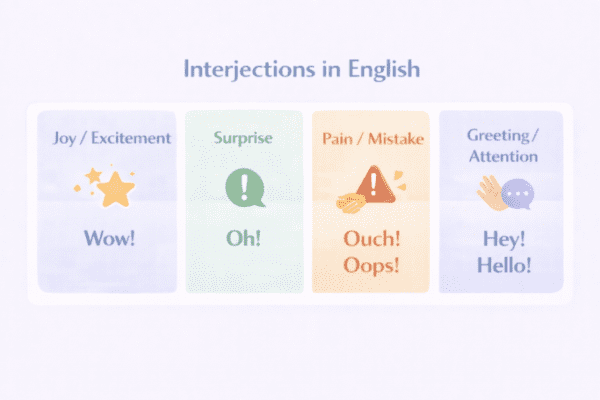 Interjections in English

Joy / Excitement

Wow!

Surprise

Oh!

Pain / Mistake

Ouch!
Oops!

Greeting / Attention

Hey!
Hello!